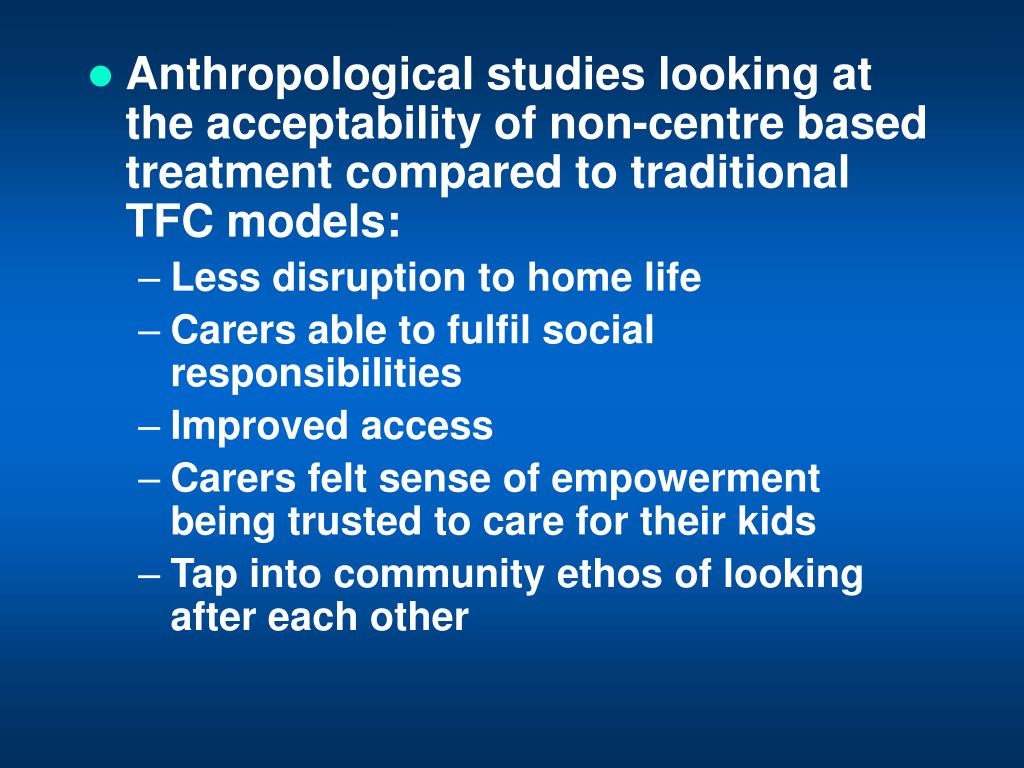 ● Anthropological studies looking at the acceptability of non-centre based treatment compared to traditional TFC models:

– Less disruption to home life
– Carers able to fulfil social responsibilities
– Improved access
– Carers felt sense of empowerment being trusted to care for their kids
– Tap into community ethos of looking after each other